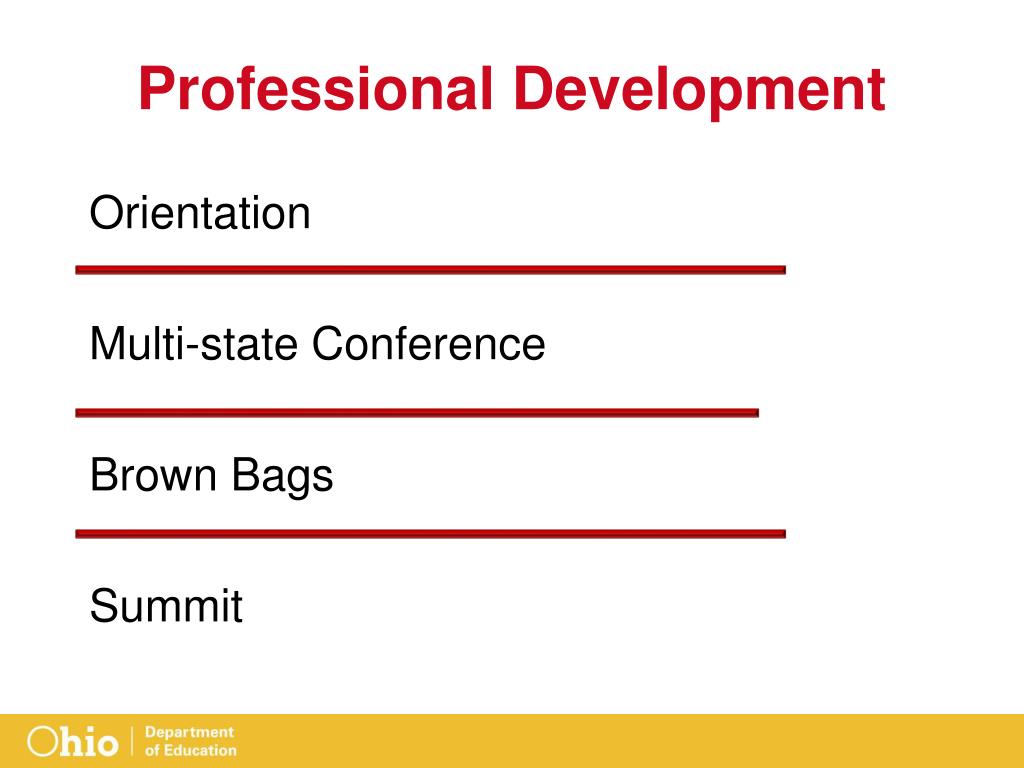 Professional Development

Orientation

Multi-state Conference

Brown Bags

Summit

Ohio | Department of Education